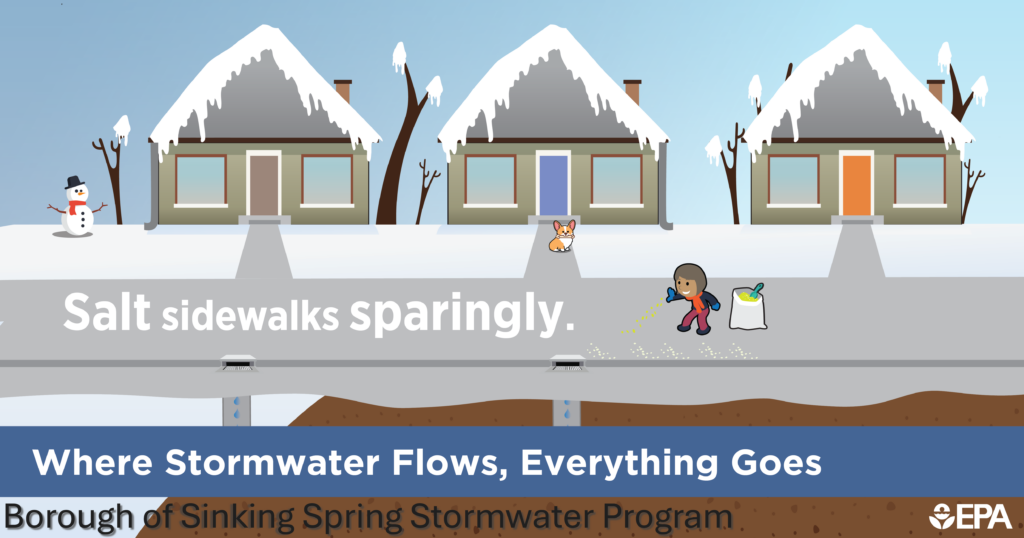 Salt sidewalks sparingly.

Where Stormwater Flows, Everything Goes

Borough of Sinking Spring Stormwater Program

EPA